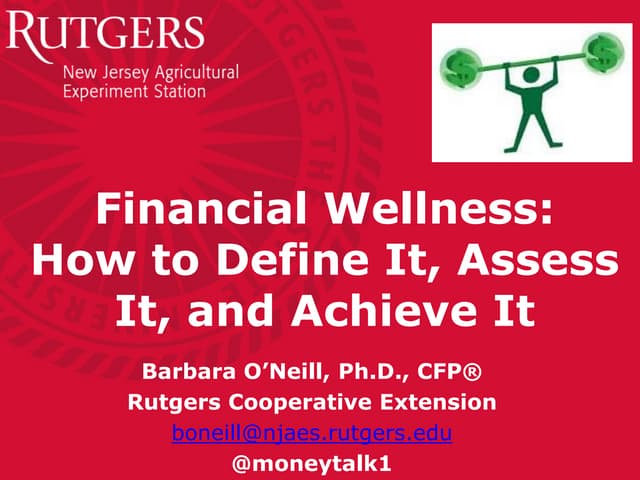 RUTGERS
New Jersey Agricultural
Experiment Station

$ $

Financial Wellness: How to Define It, Assess It, and Achieve It

Barbara O'Neill, Ph.D., CFP®
Rutgers Cooperative Extension
boneill@njaes.rutgers.edu
@moneytalk1